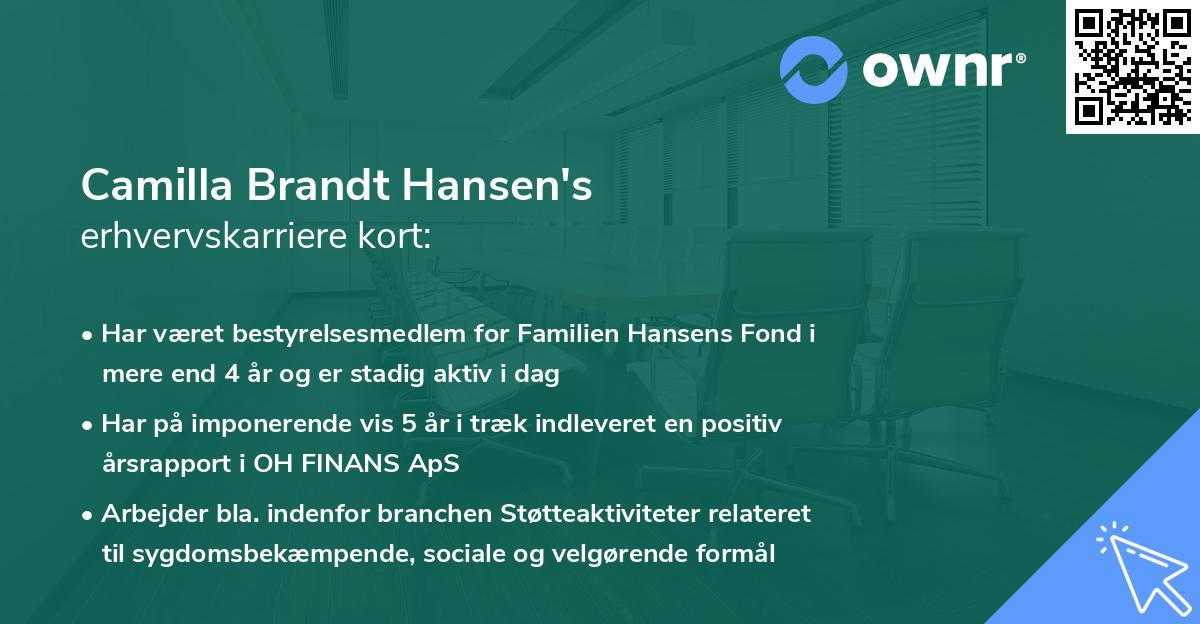 ownr®

Camilla Brandt Hansen's
erhvervskarriere kort:

• Har været bestyrelsesmedlem for Familien Hansens Fond i mere end 4 år og er stadig aktiv i dag

• Har på imponerende vis 5 år i træk indleveret en positiv årsrapport i OH FINANS ApS

• Arbejder bla. indenfor branchen Støtteaktiviteter relateret til sygdomsbekæmpende, sociale og velgørende formål